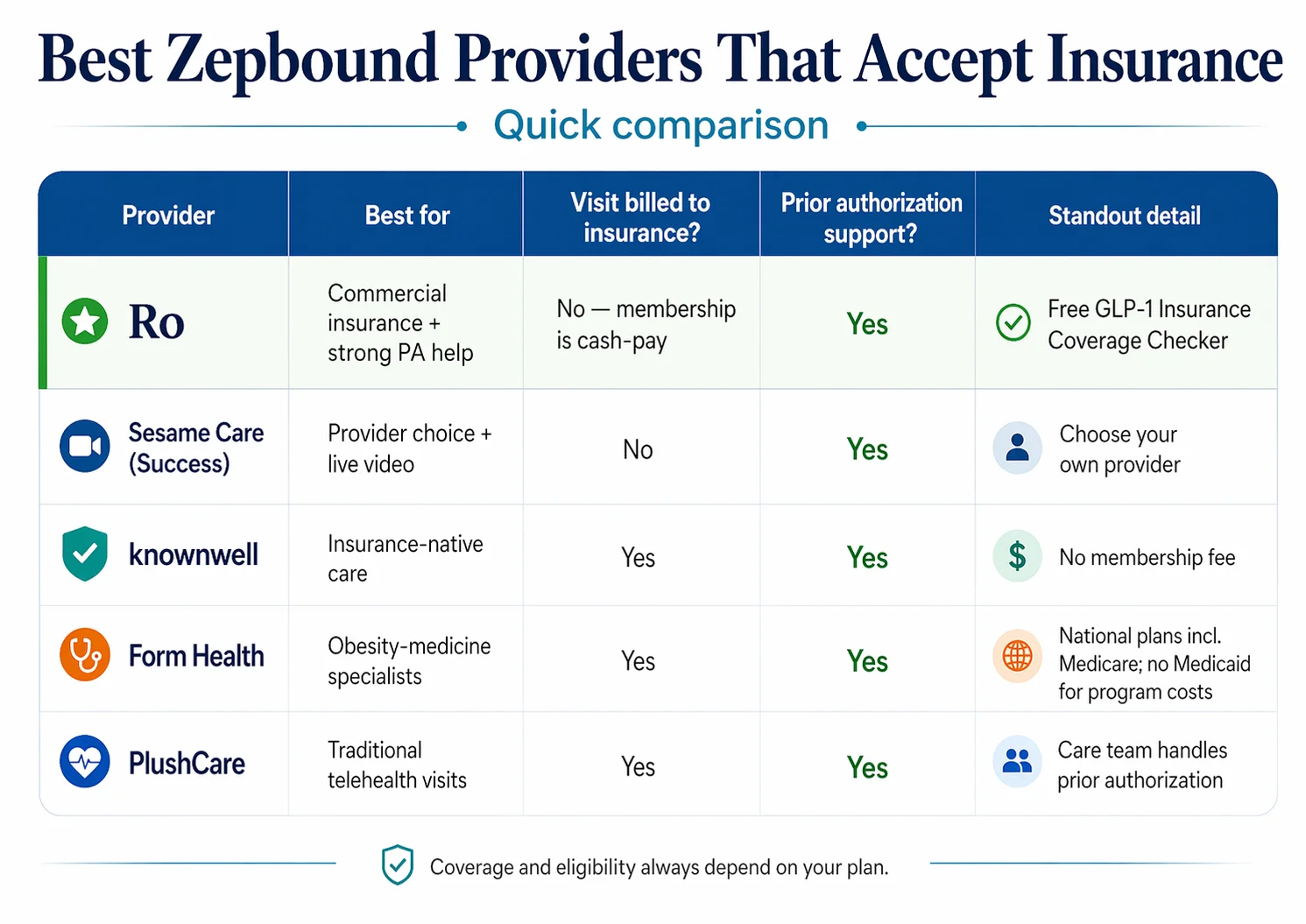 Best Zepbound Providers That Accept Insurance

Quick comparison

| Provider | Best for | Visit billed to insurance? | Prior authorization support? | Standout detail |
|---|---|---|---|---|
| Ro | Commercial insurance + strong PA help | No — membership is cash-pay | Yes | Free GLP-1 Insurance Coverage Checker |
| Sesame Care (Success) | Provider choice + live video | No | Yes | Choose your own provider |
| knownwell | Insurance-native care | Yes | Yes | No membership fee |
| Form Health | Obesity-medicine specialists | Yes | Yes | National plans incl. Medicare; no Medicaid for program costs |
| PlushCare | Traditional telehealth visits | Yes | Yes | Care team handles prior authorization |

Coverage and eligibility always depend on your plan.